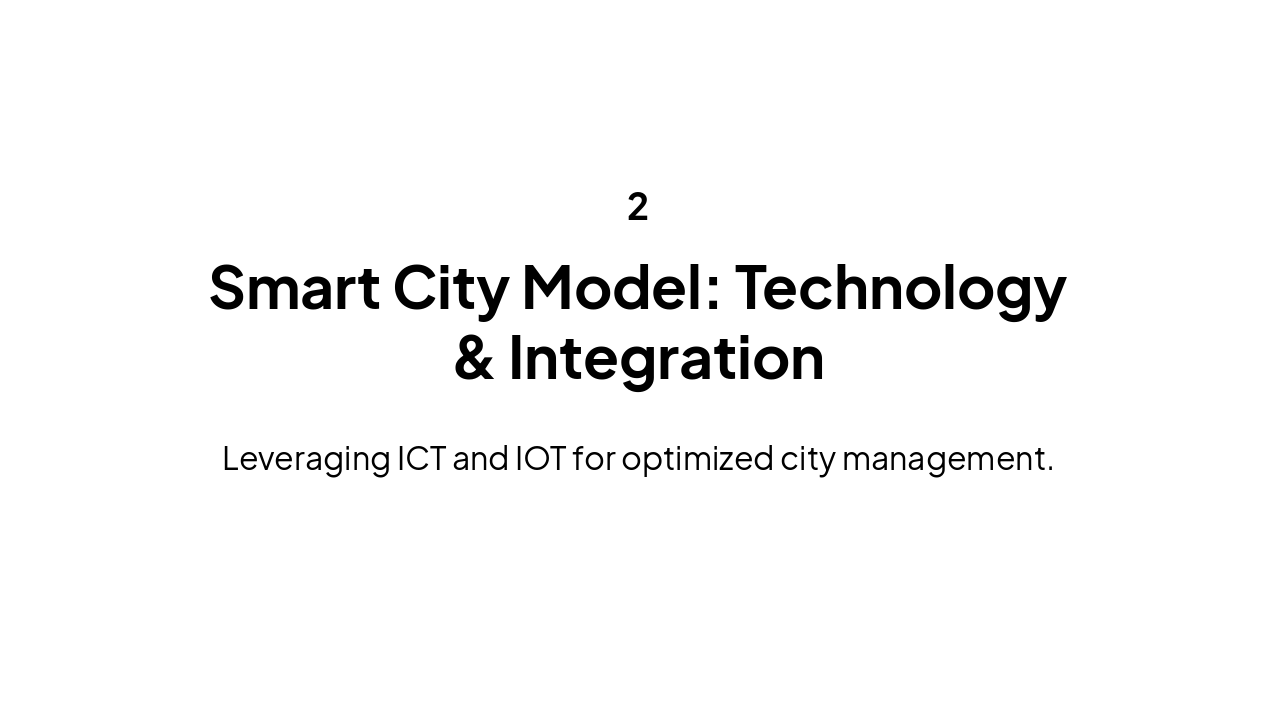 2

Smart City Model: Technology & Integration

Leveraging ICT and IOT for optimized city management.